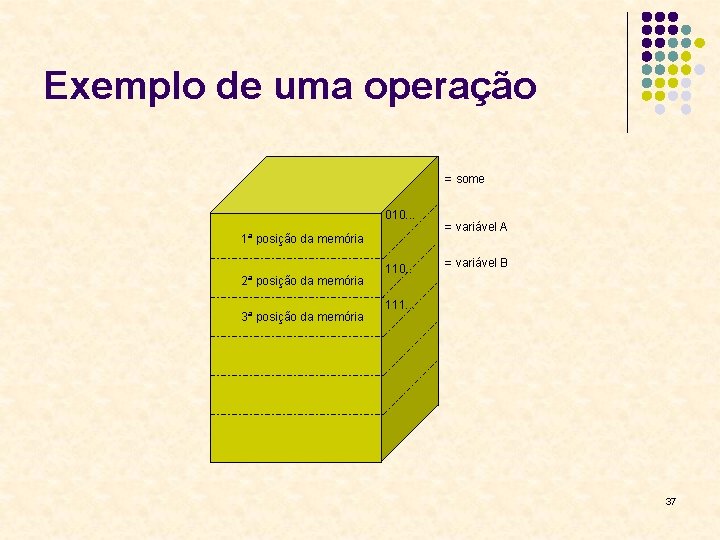 Exemplo de uma operação

1ª posição da memória
2ª posição da memória
3ª posição da memória

010...
110...
111...

= some
= variável A
= variável B

37